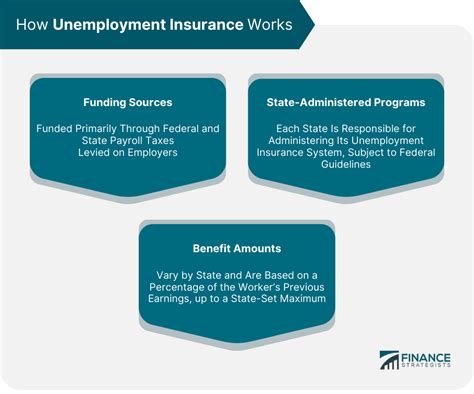 How Unemployment Insurance Works

Funding Sources

Funded Primarily Through Federal and State Payroll Taxes Levied on Employers

State-Administered Programs

Each State Is Responsible for Administering Its Unemployment Insurance System, Subject to Federal Guidelines

Benefit Amounts

Vary by State and Are Based on a Percentage of the Worker's Previous Earnings, up to a State-Set Maximum

FINANCE STRATEGISTS